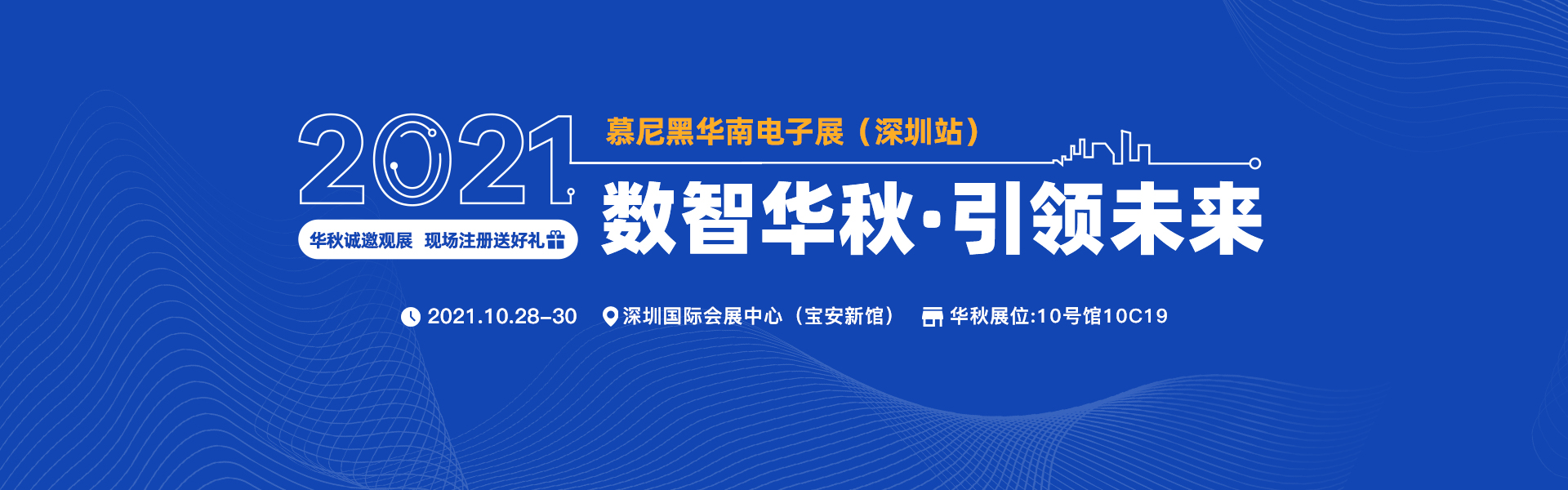 2021

慕尼黑华南电子展（深圳站）

数智华秋·引领未来

华秋诚邀观展 现场注册送好礼

2021.10.28-30 深圳国际会展中心（宝安新馆） 华秋展位:10号馆10C19